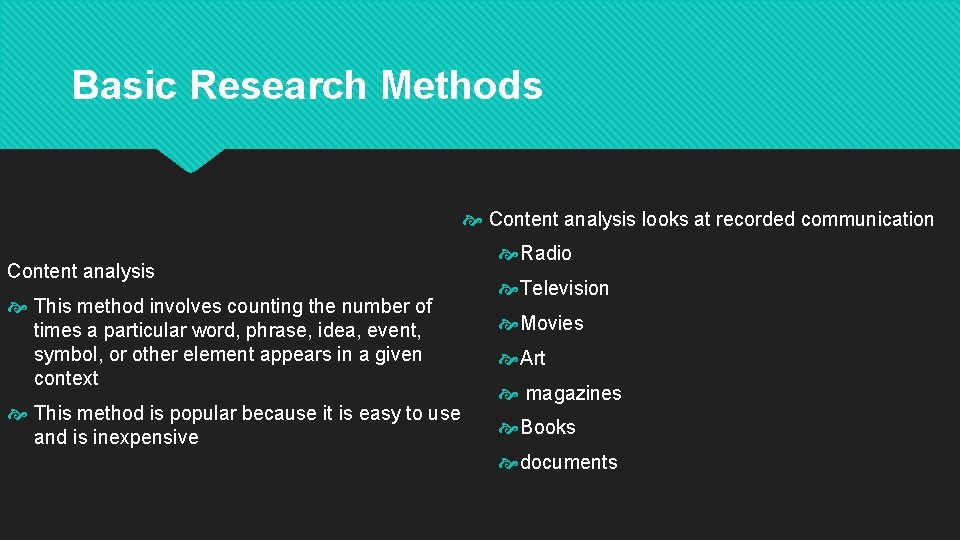 Basic Research Methods

Content analysis

This method involves counting the number of times a particular word, phrase, idea, event, symbol, or other element appears in a given context

This method is popular because it is easy to use and is inexpensive

Content analysis looks at recorded communication

Radio

Television

Movies

Art

magazines

Books

documents